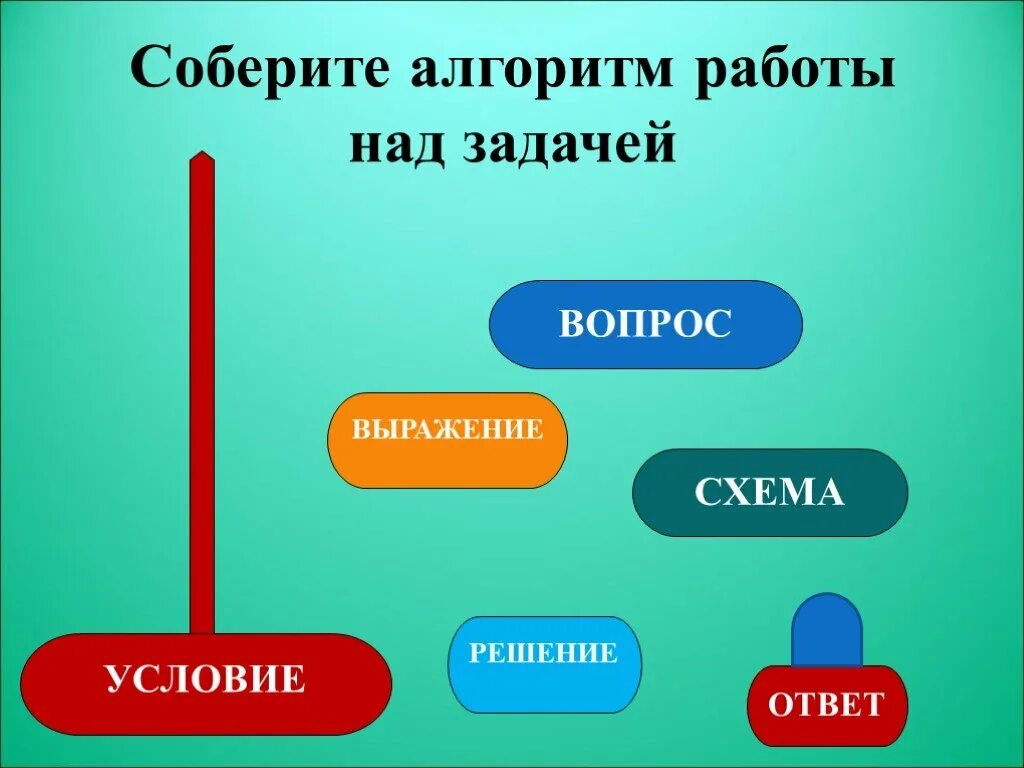 Соберите алгоритм работы над задачей

ВОПРОС

ВЫРАЖЕНИЕ

СХЕМА

УСЛОВИЕ

РЕШЕНИЕ

ОТВЕТ